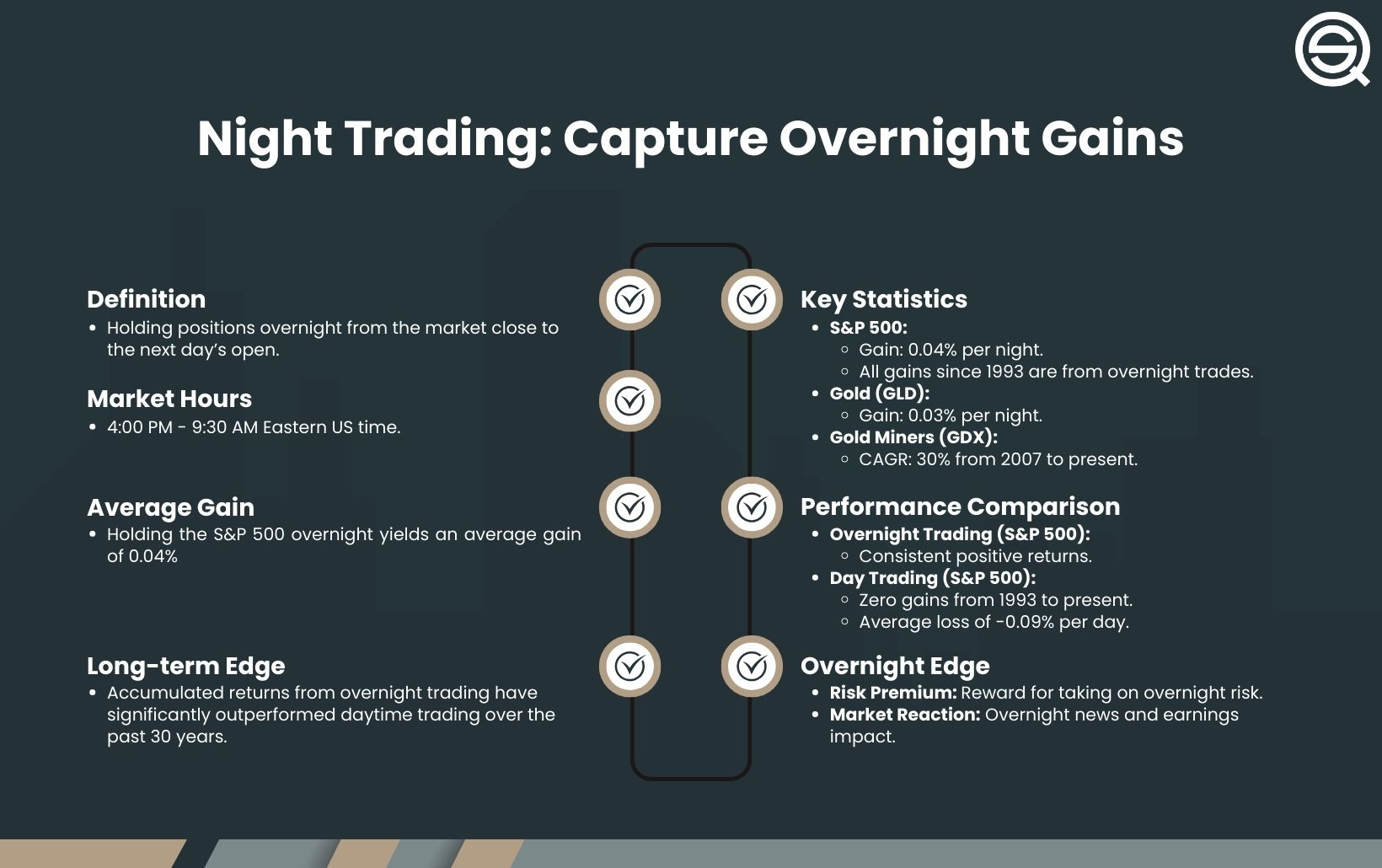 Night Trading: Capture Overnight Gains

Definition
- Holding positions overnight from the market close to the next day's open.

Market Hours
- 4:00 PM - 9:30 AM Eastern US time.

Average Gain
- Holding the S&P 500 overnight yields an average gain of 0.04%

Long-term Edge
- Accumulated returns from overnight trading have significantly outperformed daytime trading over the past 30 years.

Key Statistics
- S&P 500:
  - Gain: 0.04% per night.
  - All gains since 1993 are from overnight trades.
- Gold (GLD):
  - Gain: 0.03% per night.
- Gold Miners (GDX):
  - CAGR: 30% from 2007 to present.

Performance Comparison
- Overnight Trading (S&P 500):
  - Consistent positive returns.
- Day Trading (S&P 500):
  - Zero gains from 1993 to present.
  - Average loss of -0.09% per day.

Overnight Edge
- Risk Premium: Reward for taking on overnight risk.
- Market Reaction: Overnight news and earnings impact.